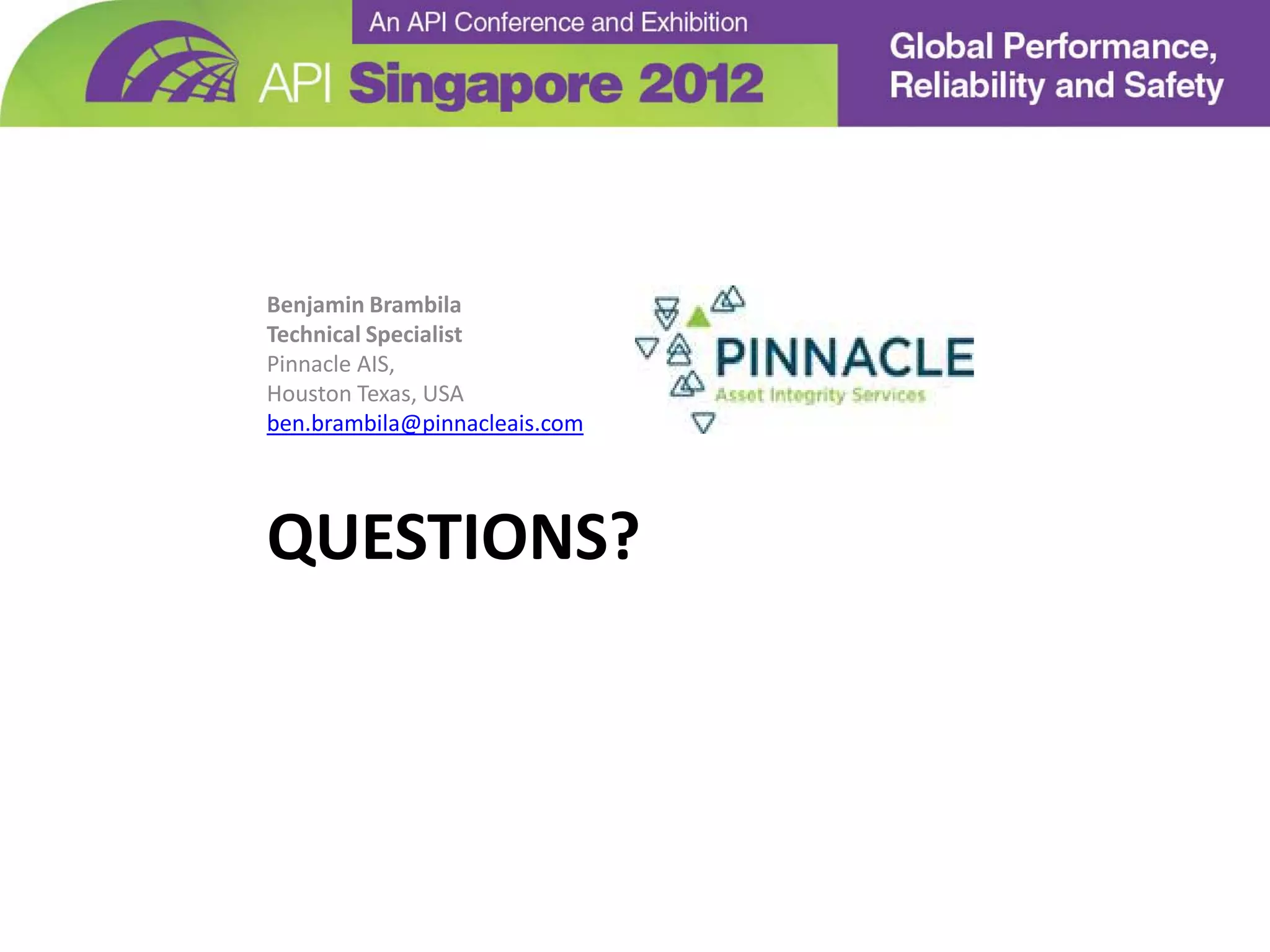 An API Conference and Exhibition

API Singapore 2012

Global Performance, Reliability and Safety

Benjamin Brambila
Technical Specialist
Pinnacle AIS,
Houston Texas, USA
ben.brambila@pinnacleais.com

PINNACLE
Asset Integrity Services

QUESTIONS?